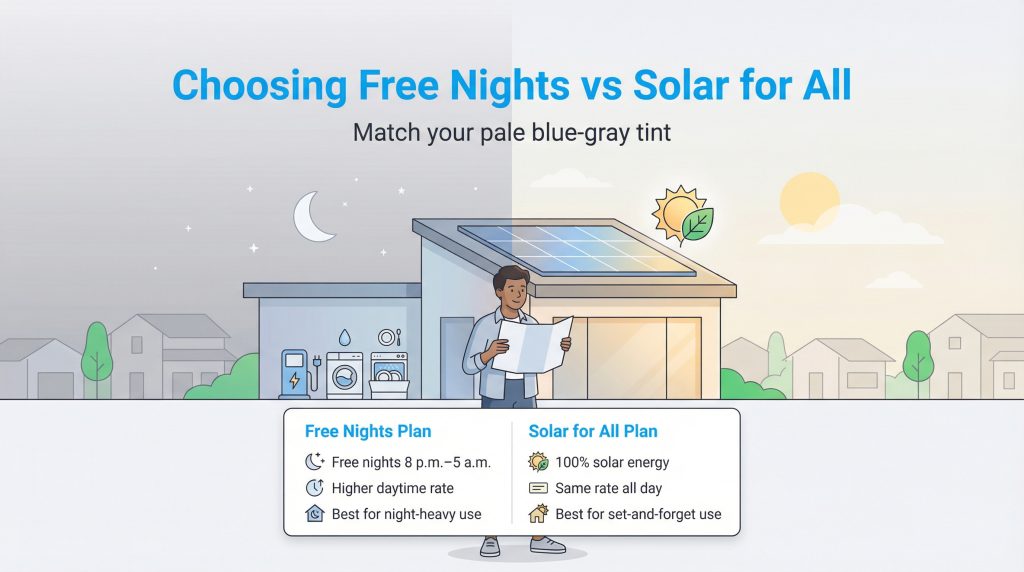 Choosing Free Nights vs Solar for All

Match your pale blue-gray tint

Free Nights Plan
Free nights 8 p.m.–5 a.m.
Higher daytime rate
Best for night-heavy use

Solar for All Plan
100% solar energy
Same rate all day
Best for set-and-forget use